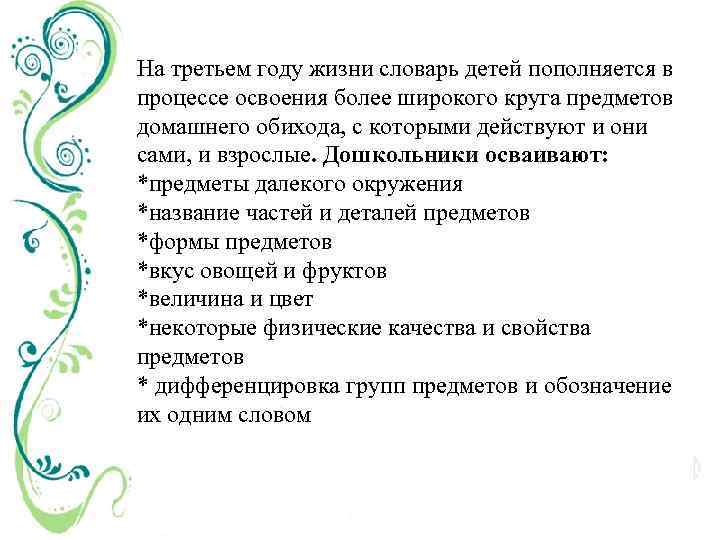 На третьем году жизни словарь детей пополняется в процессе освоения более широкого круга предметов домашнего обихода, с которыми действуют и они сами, и взрослые. Дошкольники осваивают:
*предметы далекого окружения
*название частей и деталей предметов
*формы предметов
*вкус овощей и фруктов
*величина и цвет
*некоторые физические качества и свойства предметов
* дифференцировка групп предметов и обозначение их одним словом